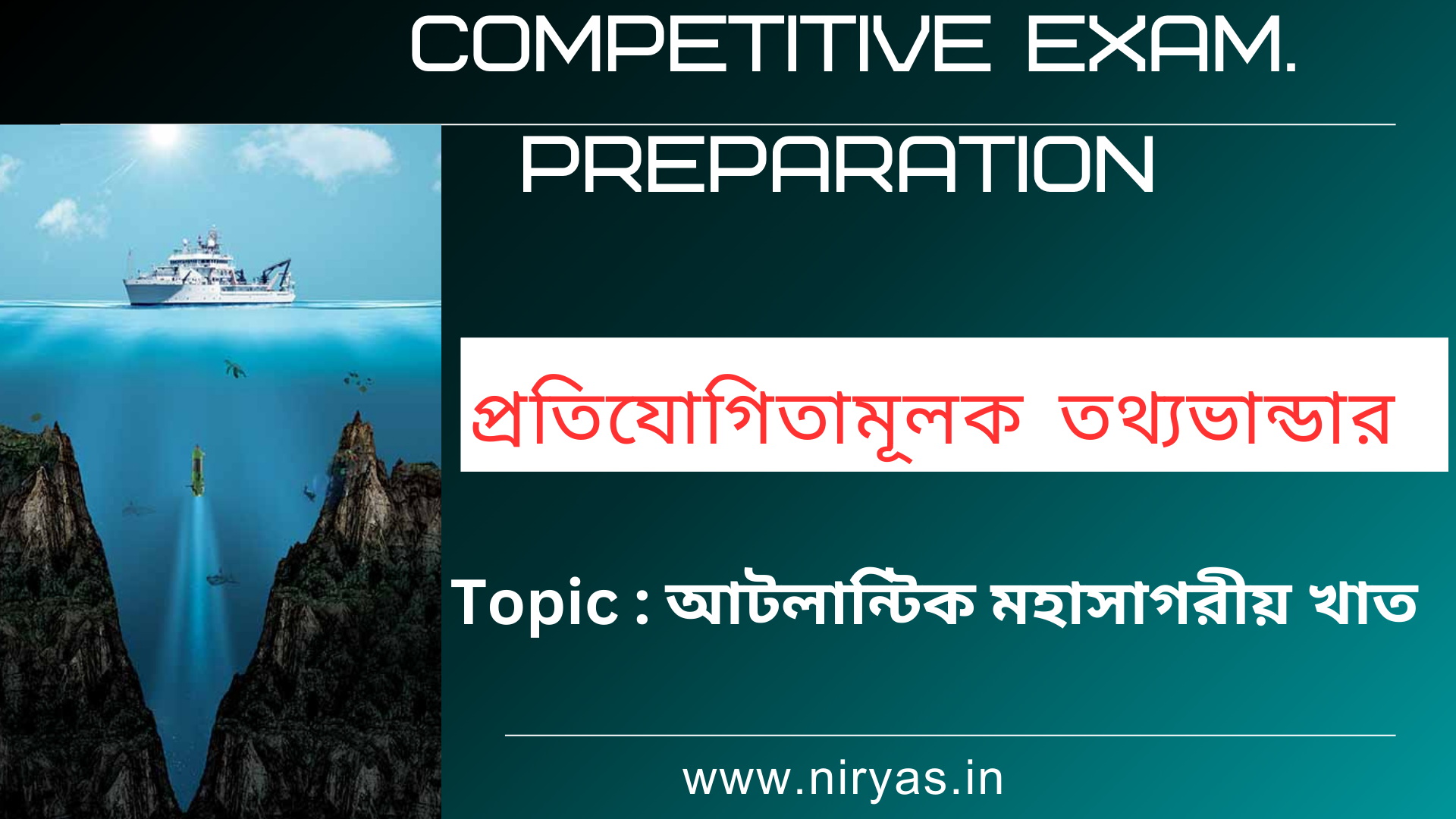 COMPETITIVE EXAM.

PREPARATION

প্রতিযোগিতামূলক তথ্যভান্ডার

Topic : আটলান্টিক মহাসাগরীয় খাত

www.niryas.in